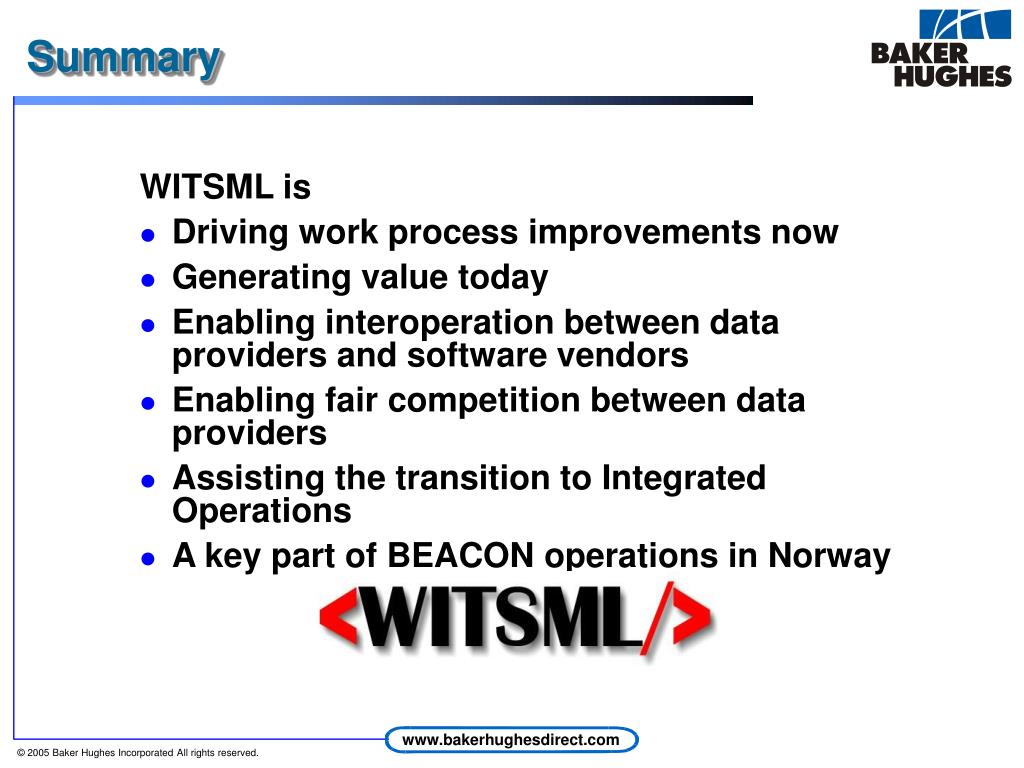 Summary

BAKER HUGHES

WITSML is
- Driving work process improvements now
- Generating value today
- Enabling interoperation between data providers and software vendors
- Enabling fair competition between data providers
- Assisting the transition to Integrated Operations
- A key part of BEACON operations in Norway

<WITSML/>

www.bakerhughesdirect.com

© 2005 Baker Hughes Incorporated All rights reserved.